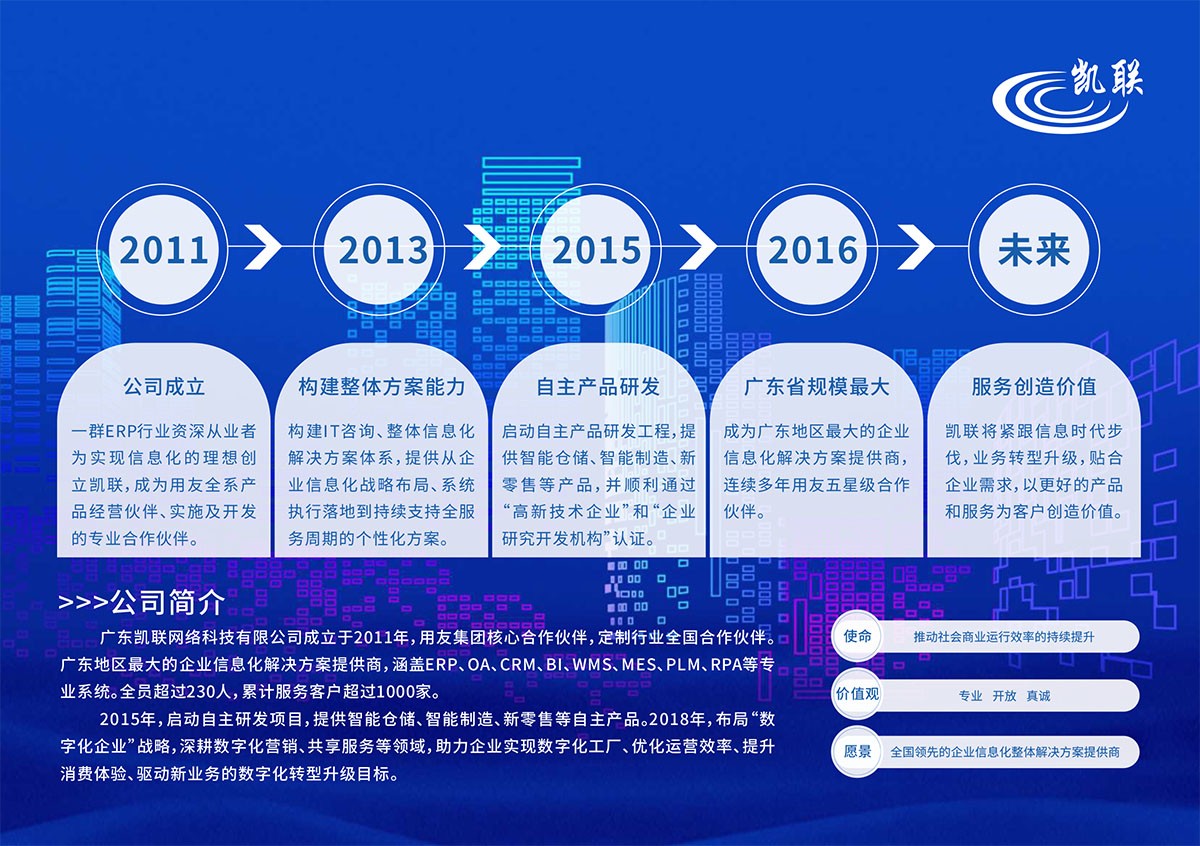 凯联

2011

2013

2015

2016

未来

公司成立

一群ERP行业资深从业者为实现信息化的理想创立凯联，成为用友全系产品经营伙伴、实施及开发的专业合作伙伴。

构建整体方案能力

构建IT咨询、整体信息化解决方案体系，提供从企业信息化战略布局、系统执行落地到持续支持全服务周期的个性化方案。

自主产品研发

启动自主产品研发工程，提供智能仓储、智能制造、新零售等产品，并顺利通过“高新技术企业”和“企业研究开发机构”认证。

广东省规模最大

成为广东地区最大的企业信息化解决方案提供商，连续多年用友五星级合作伙伴。

服务创造价值

凯联将紧跟信息时代步伐，业务转型升级，贴合企业需求，以更好的产品和服务为客户创造价值。

>>>公司简介

广东凯联网络科技有限公司成立于2011年，用友集团核心合作伙伴，定制行业全国合作伙伴。广东地区最大的企业信息化解决方案提供商，涵盖ERP、OA、CRM、BI、WMS、MES、PLM、RPA等专业系统。全员超过230人，累计服务客户超过1000家。

2015年，启动自主研发项目，提供智能仓储、智能制造、新零售等自主产品。2018年，布局“数字化企业”战略，深耕数字化营销、共享服务等领域，助力企业实现数字化工厂、优化运营效率、提升消费体验、驱动新业务的数字化转型升级目标。

使命　推动社会商业运行效率的持续提升

价值观　专业　开放　真诚

愿景　全国领先的企业信息化整体解决方案提供商